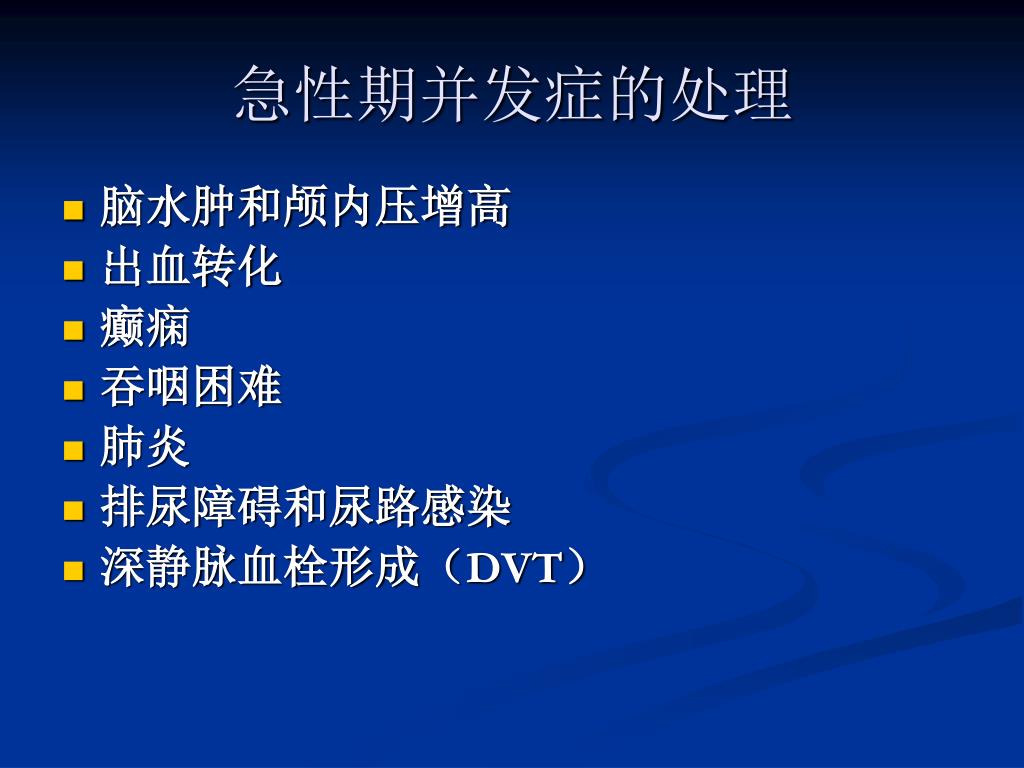 急性期并发症的处理

- 脑水肿和颅内压增高
- 出血转化
- 癫痫
- 吞咽困难
- 肺炎
- 排尿障碍和尿路感染
- 深静脉血栓形成（DVT）